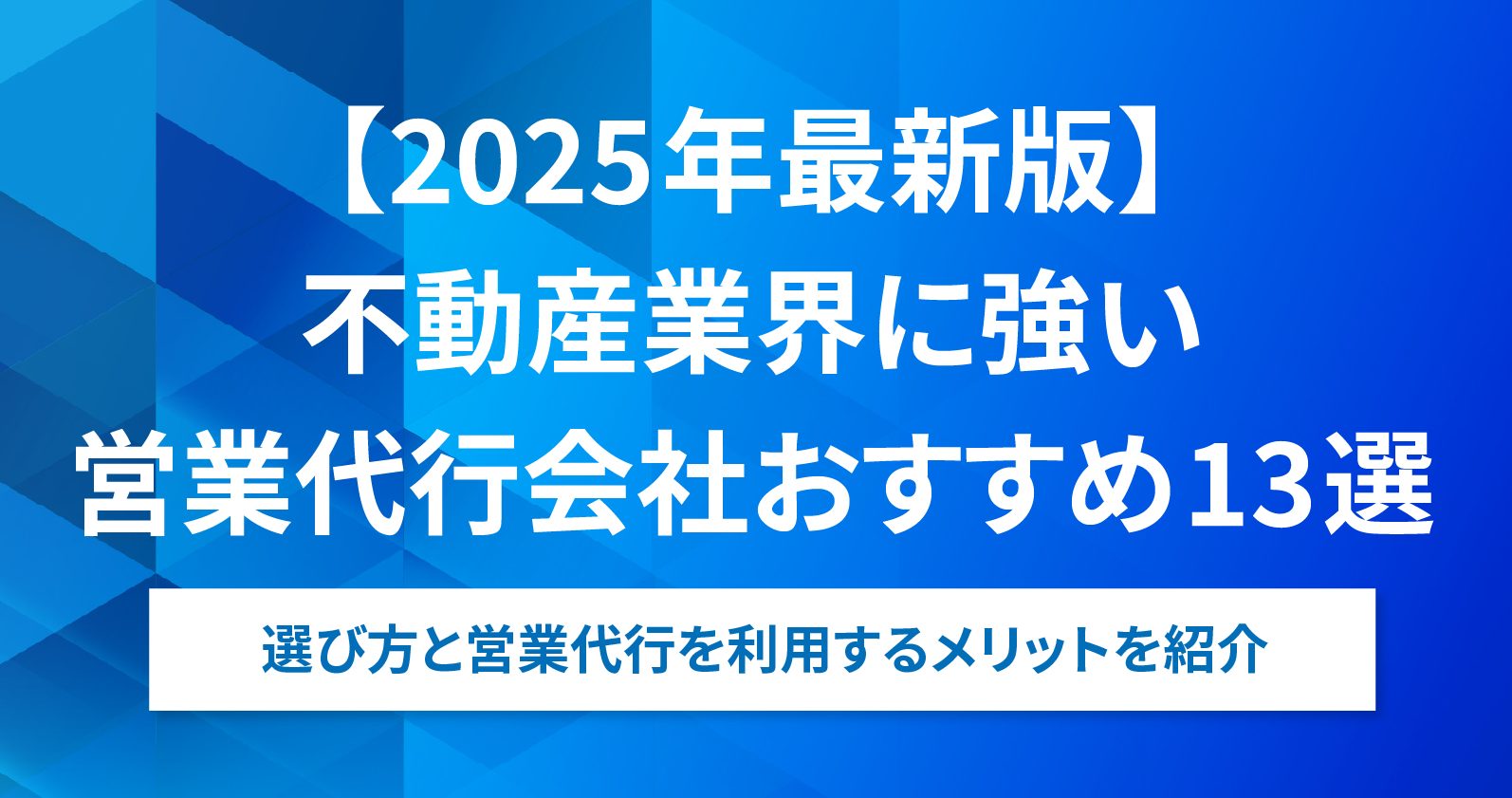 【2025年最新版】
不動産業界に強い
営業代行会社おすすめ13選

選び方と営業代行を利用するメリットを紹介